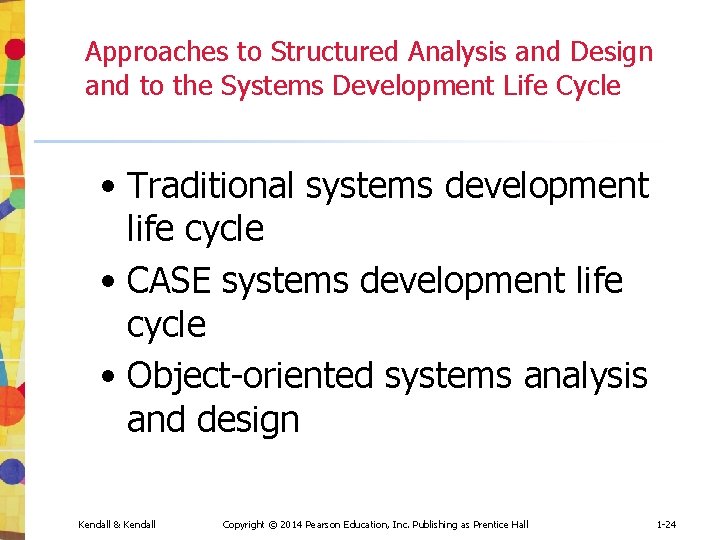 Approaches to Structured Analysis and Design and to the Systems Development Life Cycle

• Traditional systems development life cycle
• CASE systems development life cycle
• Object-oriented systems analysis and design

Kendall & Kendall Copyright © 2014 Pearson Education, Inc. Publishing as Prentice Hall 1-24